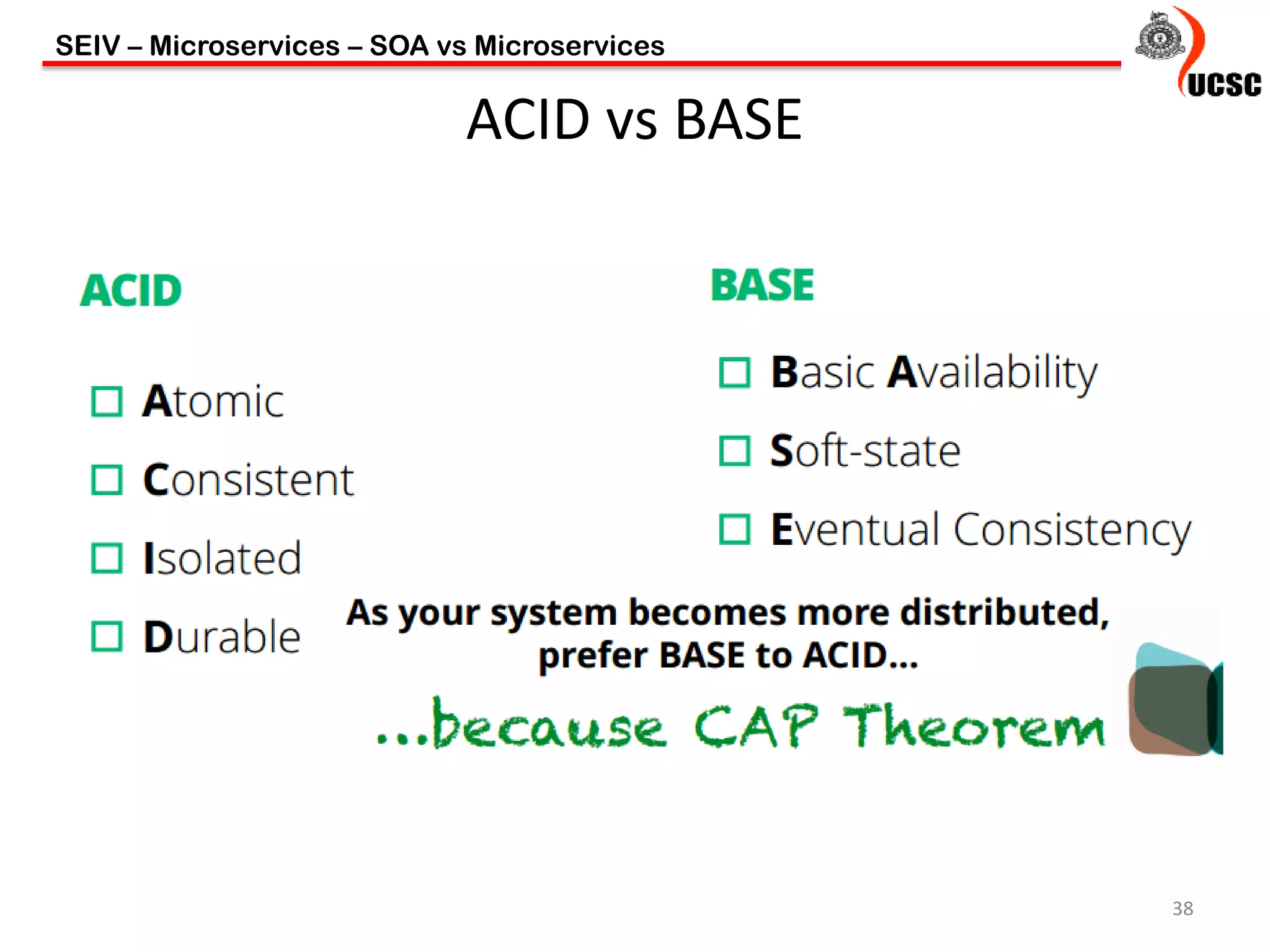 SEIV – Microservices – SOA vs Microservices

UCSC

ACID vs BASE

ACID

☐ Atomic
☐ Consistent
☐ Isolated
☐ Durable

BASE

☐ Basic Availability
☐ Soft-state
☐ Eventual Consistency

As your system becomes more distributed, prefer BASE to ACID...

...because CAP Theorem

38